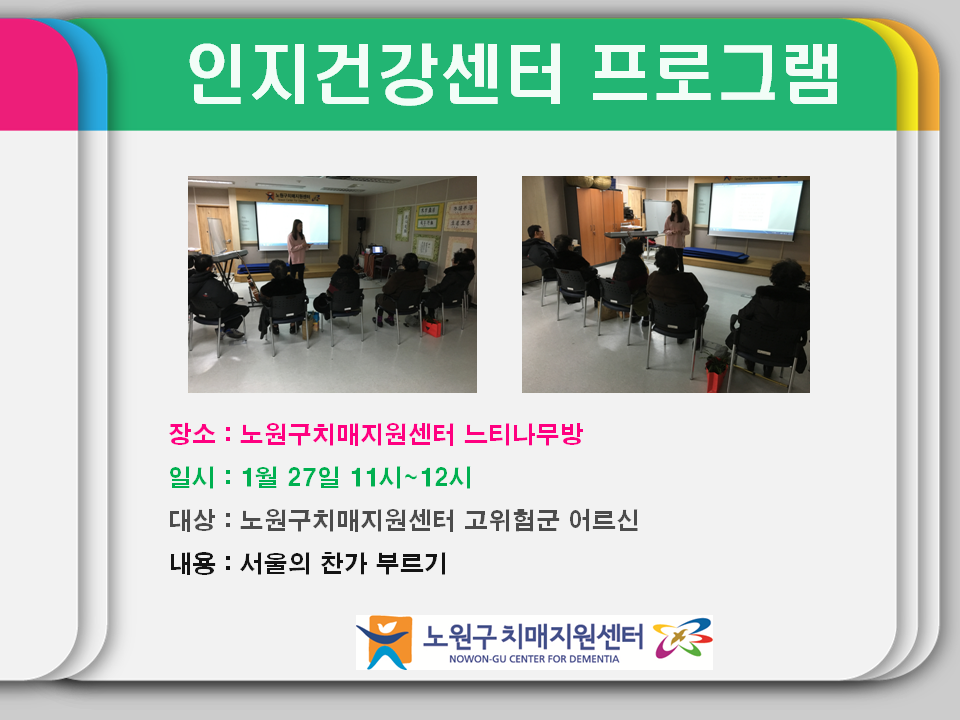 인지건강센터 프로그램

장소 : 노원구치매지원센터 느티나무방

일시 : 1월 27일 11시~12시

대상 : 노원구치매지원센터 고위험군 어르신

내용 : 서울의 찬가 부르기

노원구 치매지원센터
NOWON-GU CENTER FOR DEMENTIA